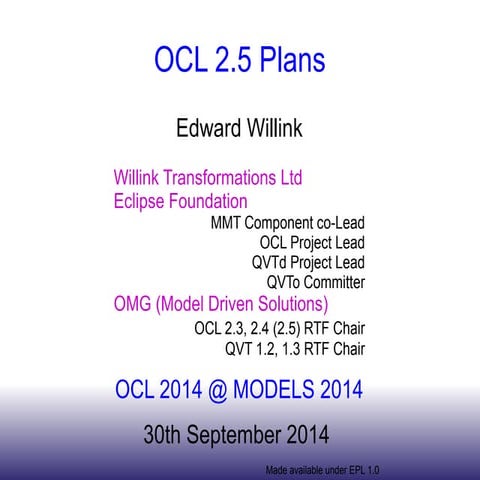 OCL 2.5 Plans

Edward Willink

Willink Transformations Ltd
Eclipse Foundation
MMT Component co-Lead
OCL Project Lead
QVTd Project Lead
QVTo Committer
OMG (Model Driven Solutions)
OCL 2.3, 2.4 (2.5) RTF Chair
QVT 1.2, 1.3 RTF Chair

OCL 2014 @ MODELS 2014

30th September 2014

Made available under EPL 1.0